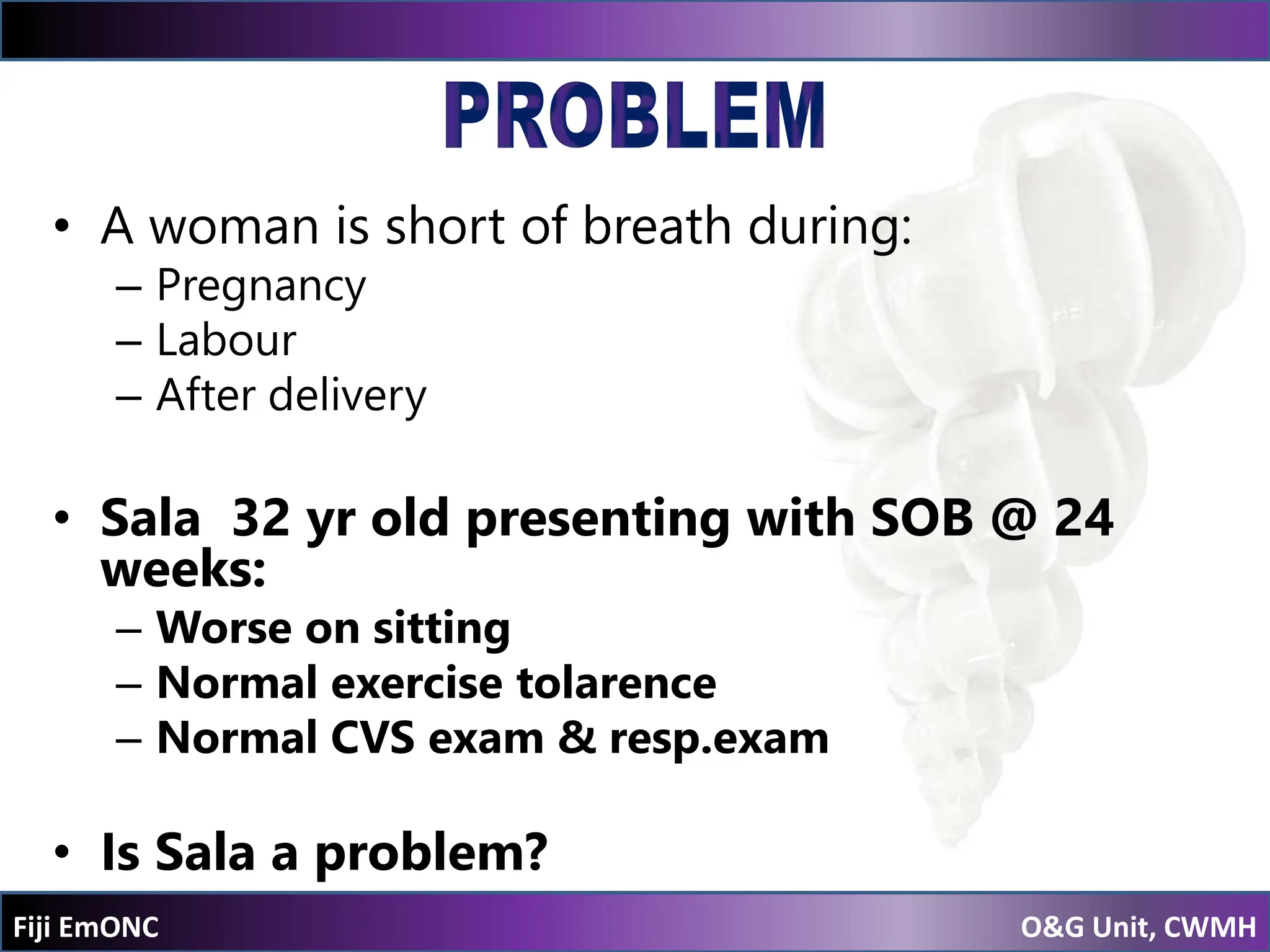 PROBLEM

• A woman is short of breath during:
– Pregnancy
– Labour
– After delivery

• Sala 32 yr old presenting with SOB @ 24 weeks:
– Worse on sitting
– Normal exercise tolarence
– Normal CVS exam & resp.exam

• Is Sala a problem?

Fiji EmONC

O&G Unit, CWMH